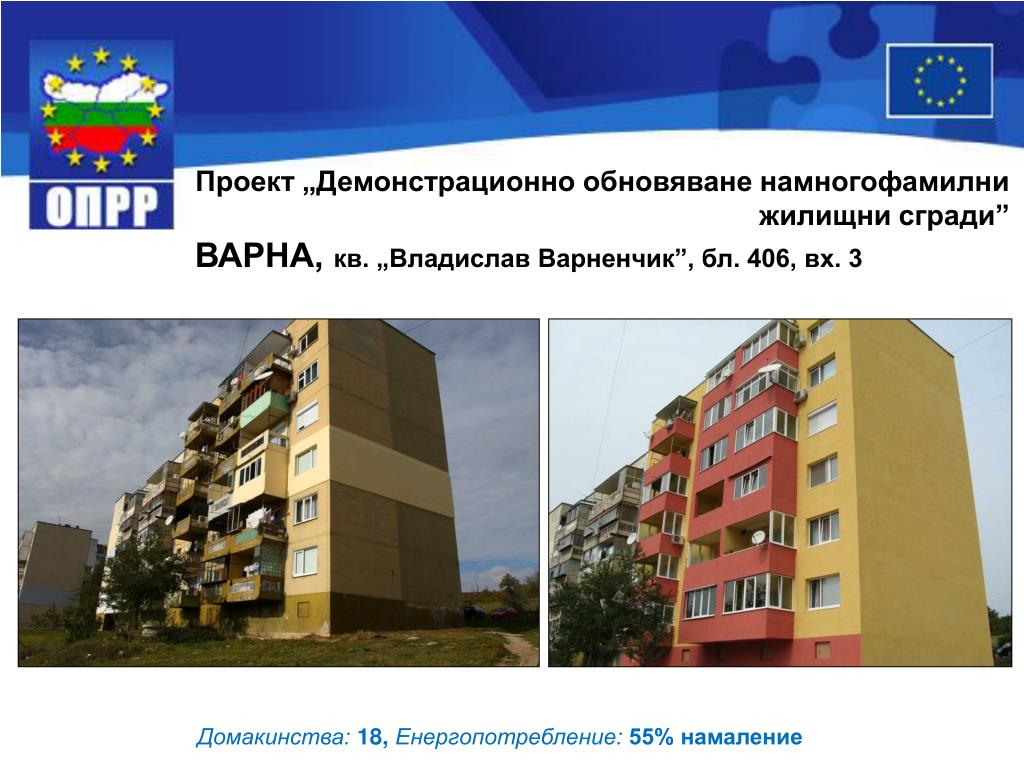 ОПРР

Проект „Демонстрационно обновяване намногофамилни жилищни сгради”

ВАРНА, кв. „Владислав Варненчик”, бл. 406, вх. 3

Домакинства: 18, Енергопотребление: 55% намаление